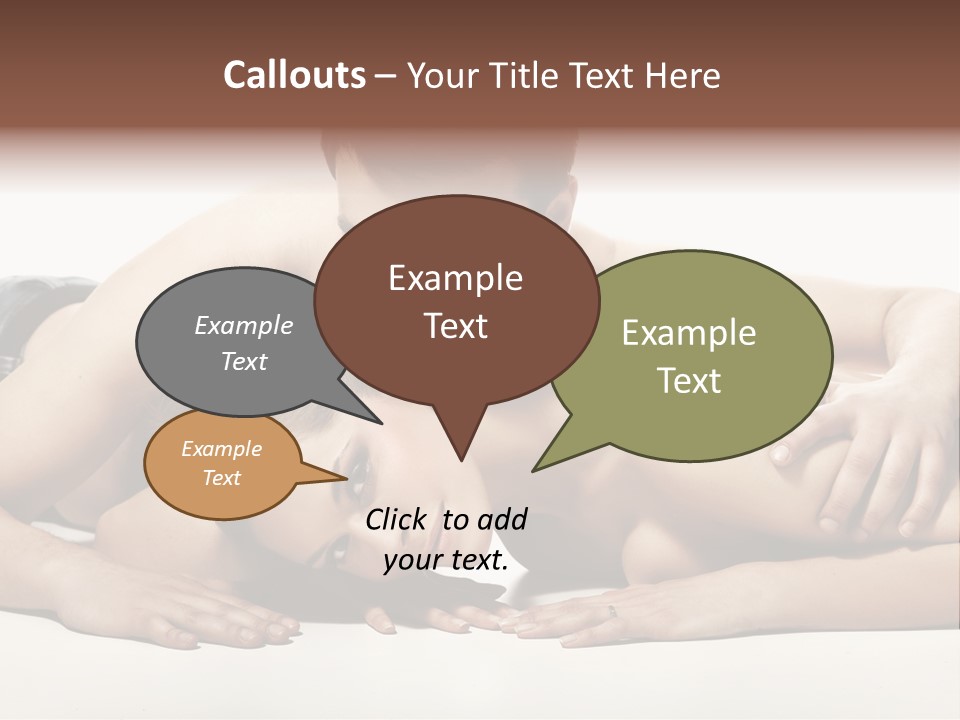 Callouts – Your Title Text Here

Example Text

Example Text

Example Text

Example Text

Click to add your text.